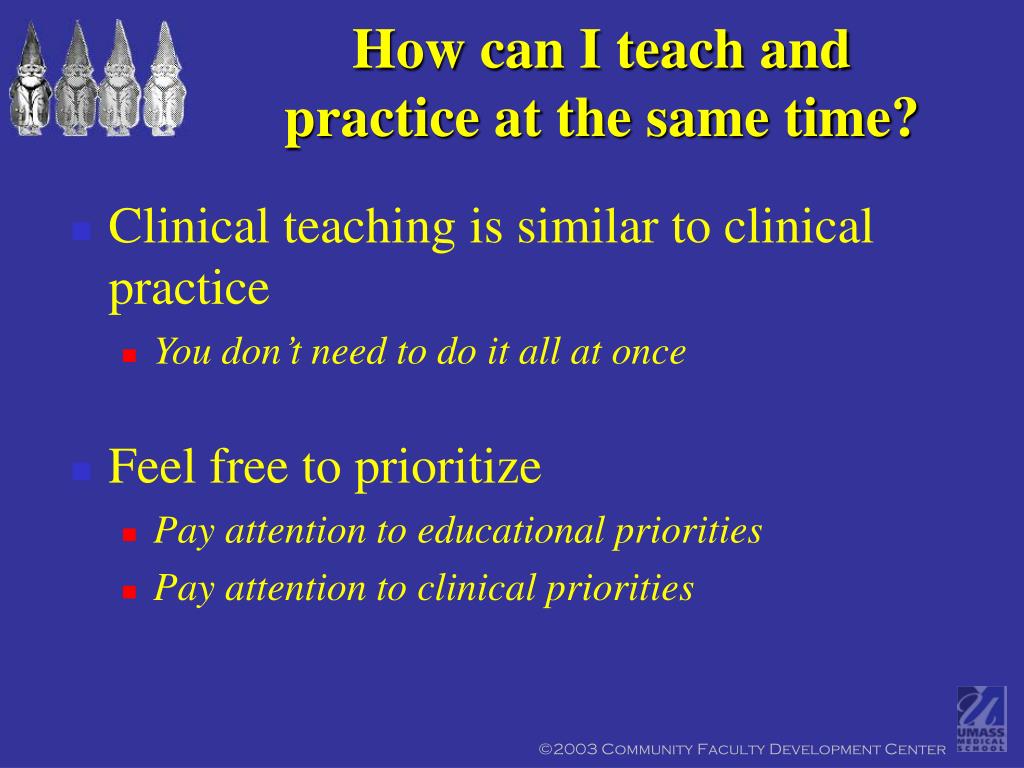 How can I teach and practice at the same time?

Clinical teaching is similar to clinical practice

You don't need to do it all at once

Feel free to prioritize

Pay attention to educational priorities

Pay attention to clinical priorities

©2003 Community Faculty Development Center

UMASS MEDICAL SCHOOL